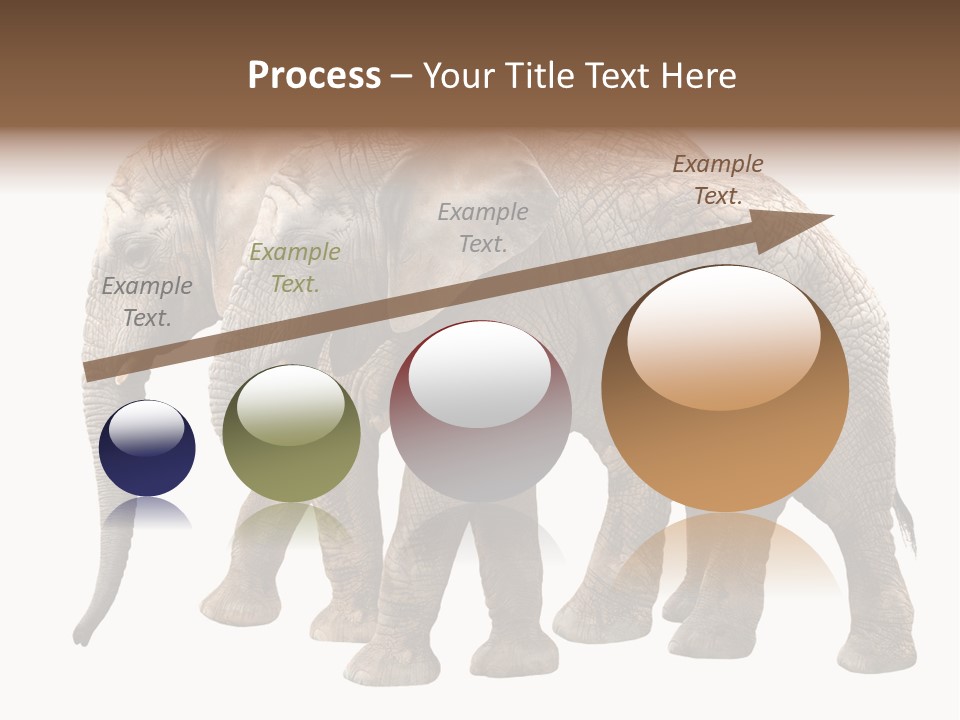 Process – Your Title Text Here

Example Text.

Example Text.

Example Text.

Example Text.